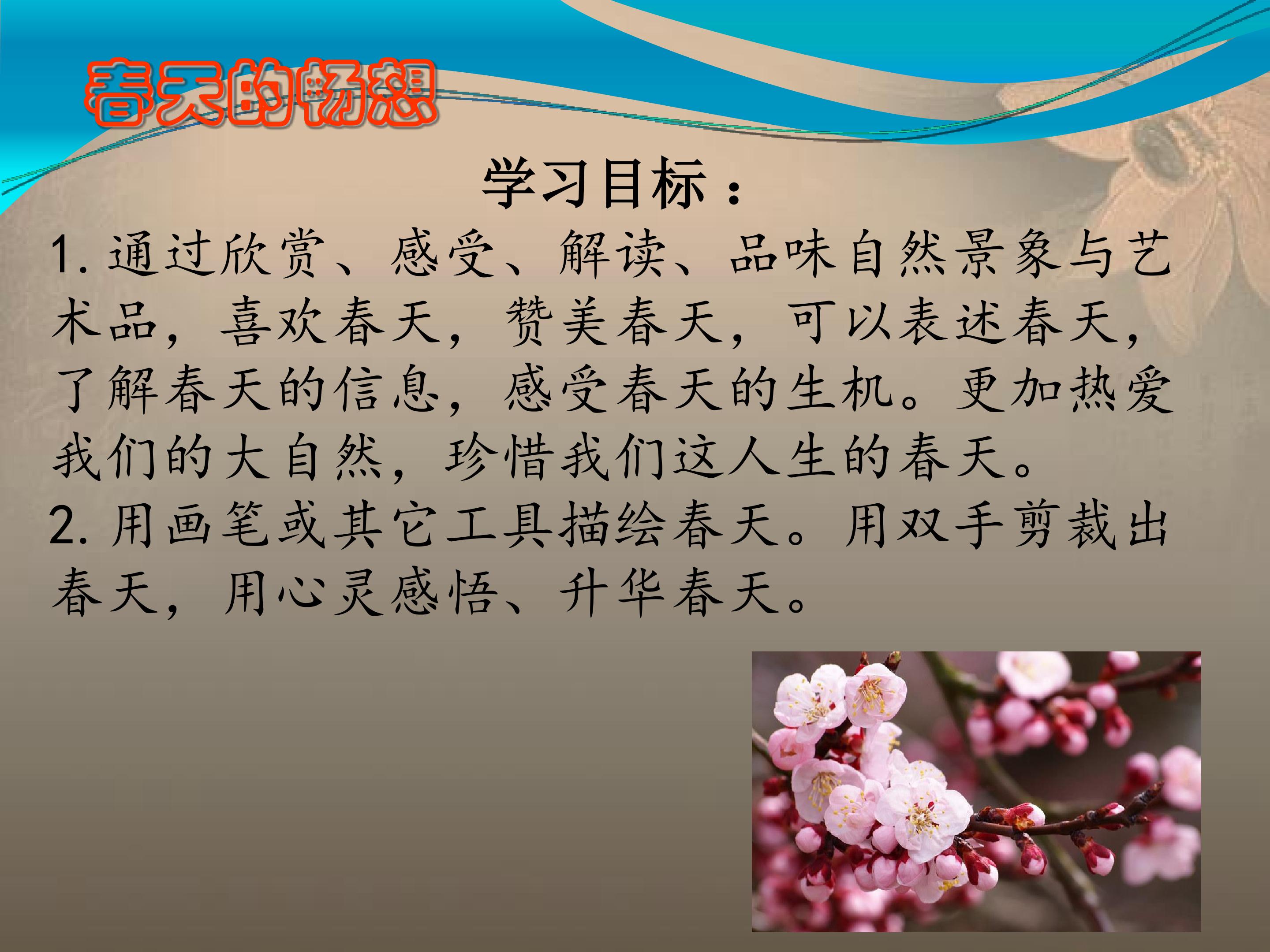 春天的畅想

学习目标：

1. 通过欣赏、感受、解读、品味自然景象与艺术品，喜欢春天，赞美春天，可以表述春天，了解春天的信息，感受春天的生机。更加热爱我们的大自然，珍惜我们这人生的春天。

2. 用画笔或其它工具描绘春天。用双手剪裁出春天，用心灵感悟、升华春天。